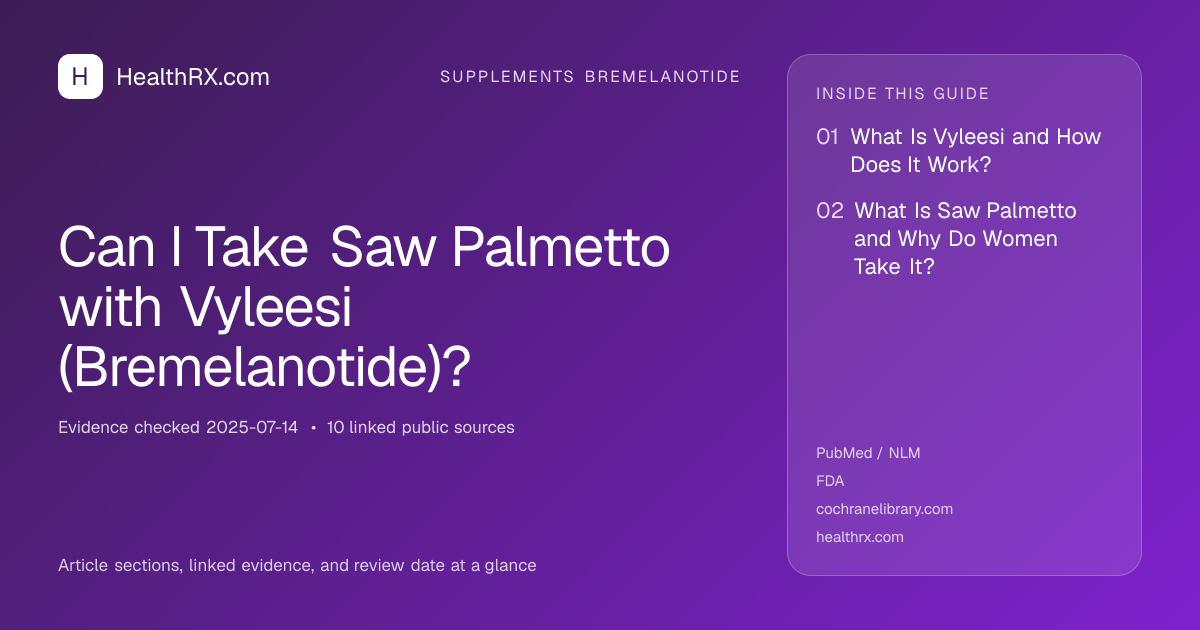 H HealthRX.com

SUPPLEMENTS BREMELANOTIDE

Can I Take Saw Palmetto with Vyleesi (Bremelanotide)?

Evidence checked 2025-07-14 • 10 linked public sources

Article sections, linked evidence, and review date at a glance

INSIDE THIS GUIDE

01 What Is Vyleesi and How Does It Work?

02 What Is Saw Palmetto and Why Do Women Take It?

PubMed / NLM
FDA
cochranelibrary.com
healthrx.com